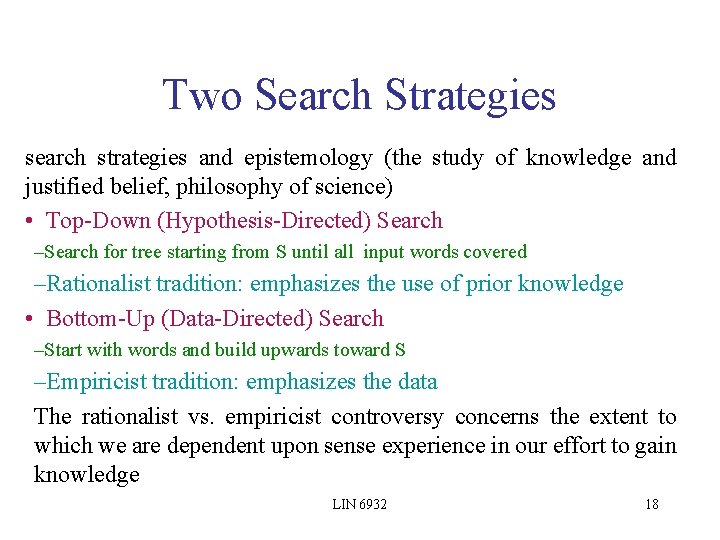 Two Search Strategies

search strategies and epistemology (the study of knowledge and justified belief, philosophy of science)

• Top-Down (Hypothesis-Directed) Search

–Search for tree starting from S until all input words covered

–Rationalist tradition: emphasizes the use of prior knowledge

• Bottom-Up (Data-Directed) Search

–Start with words and build upwards toward S

–Empiricist tradition: emphasizes the data

The rationalist vs. empiricist controversy concerns the extent to which we are dependent upon sense experience in our effort to gain knowledge

LIN 6932

18